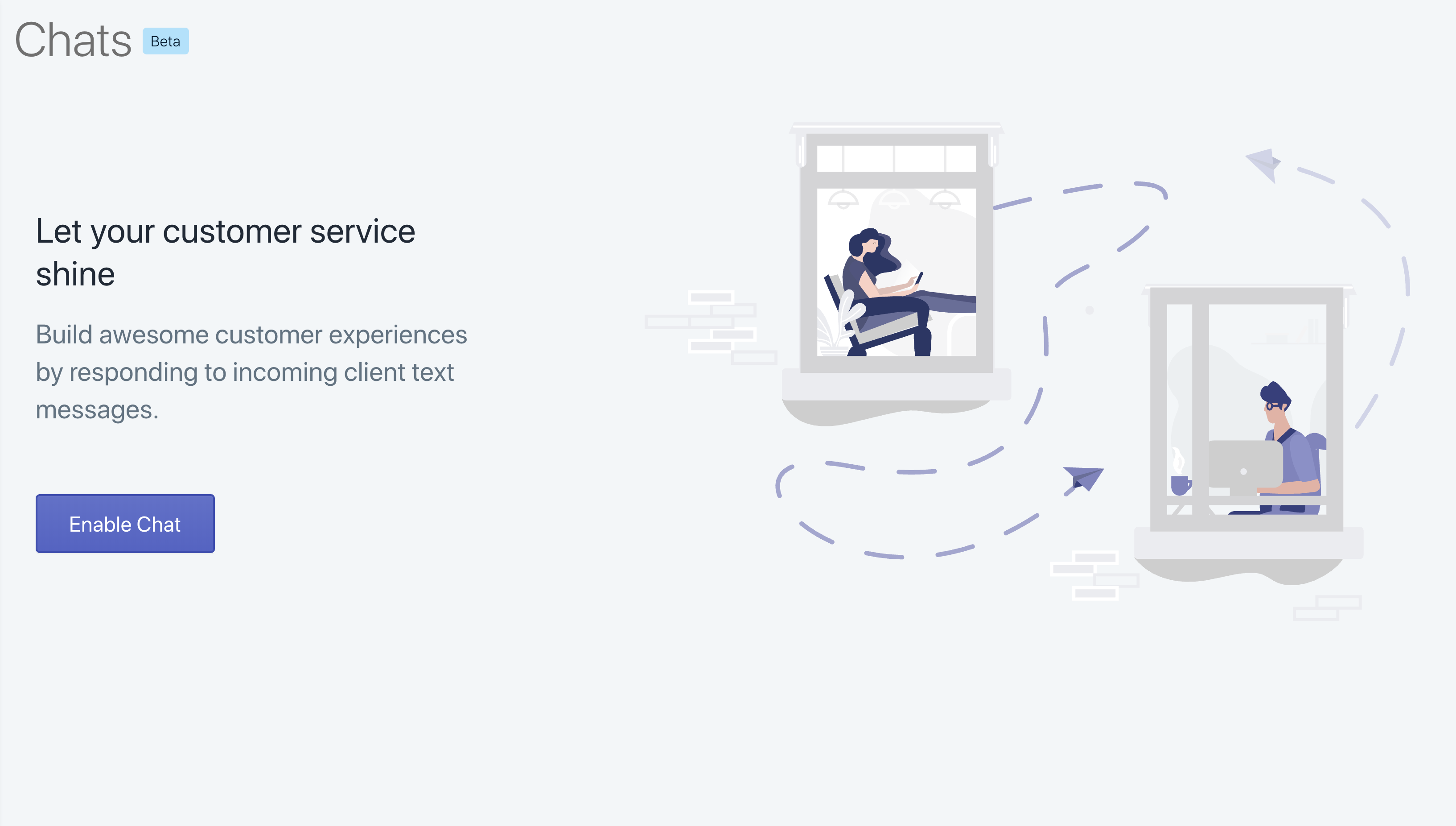 Chats Beta

Let your customer service shine

Build awesome customer experiences by responding to incoming client text messages.

Enable Chat